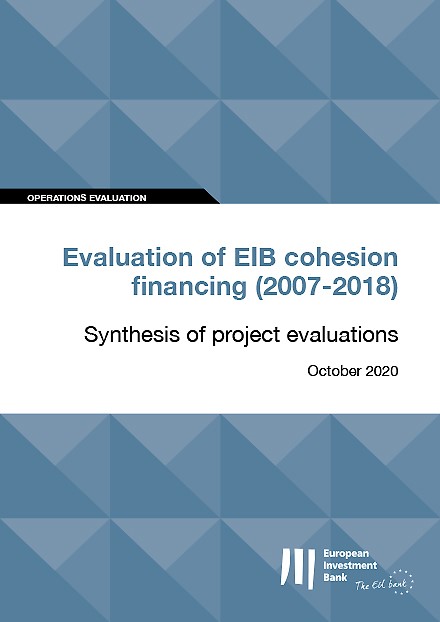 OPERATIONS EVALUATION

Evaluation of EIB cohesion financing (2007-2018)

Synthesis of project evaluations

October 2020

European Investment Bank

The EU bank